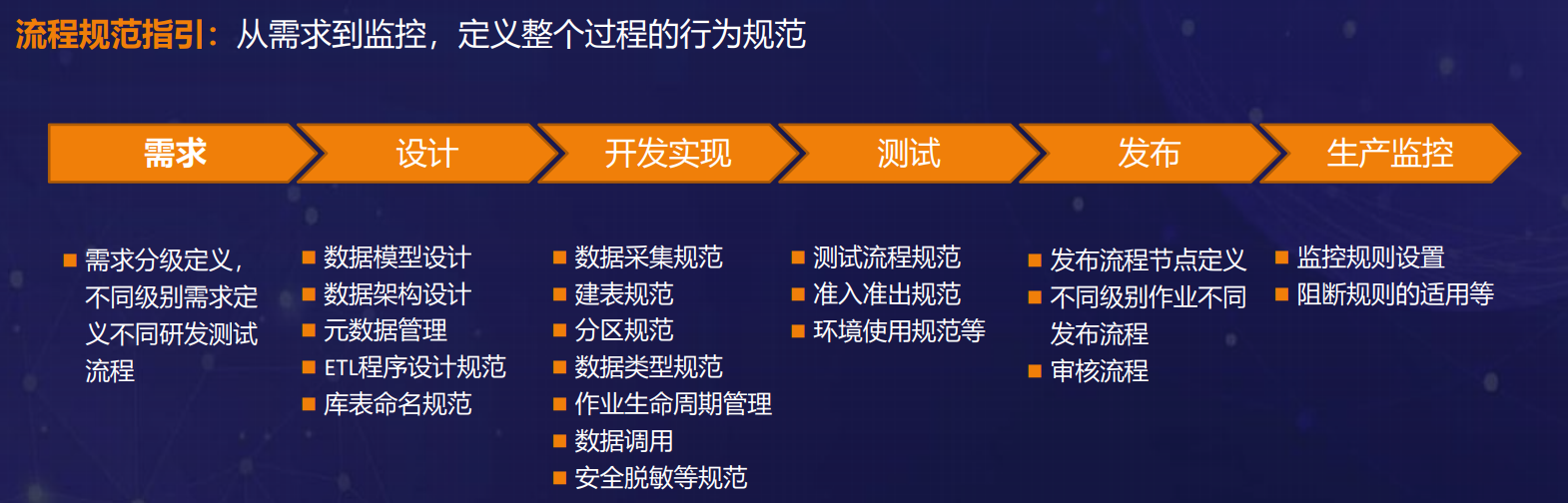 流程规范指引：从需求到监控，定义整个过程的行为规范

需求

设计

开发实现

测试

发布

生产监控

■ 需求分级定义，不同级别需求定义不同研发测试流程

■ 数据模型设计
■ 数据架构设计
■ 元数据管理
■ ETL程序设计规范
■ 库表命名规范

■ 数据采集规范
■ 建表规范
■ 分区规范
■ 数据类型规范
■ 作业生命周期管理
■ 数据调用
■ 安全脱敏等规范

■ 测试流程规范
■ 准入准出规范
■ 环境使用规范等

■ 发布流程节点定义
■ 不同级别作业不同发布流程
■ 审核流程

■ 监控规则设置
■ 阻断规则的适用等